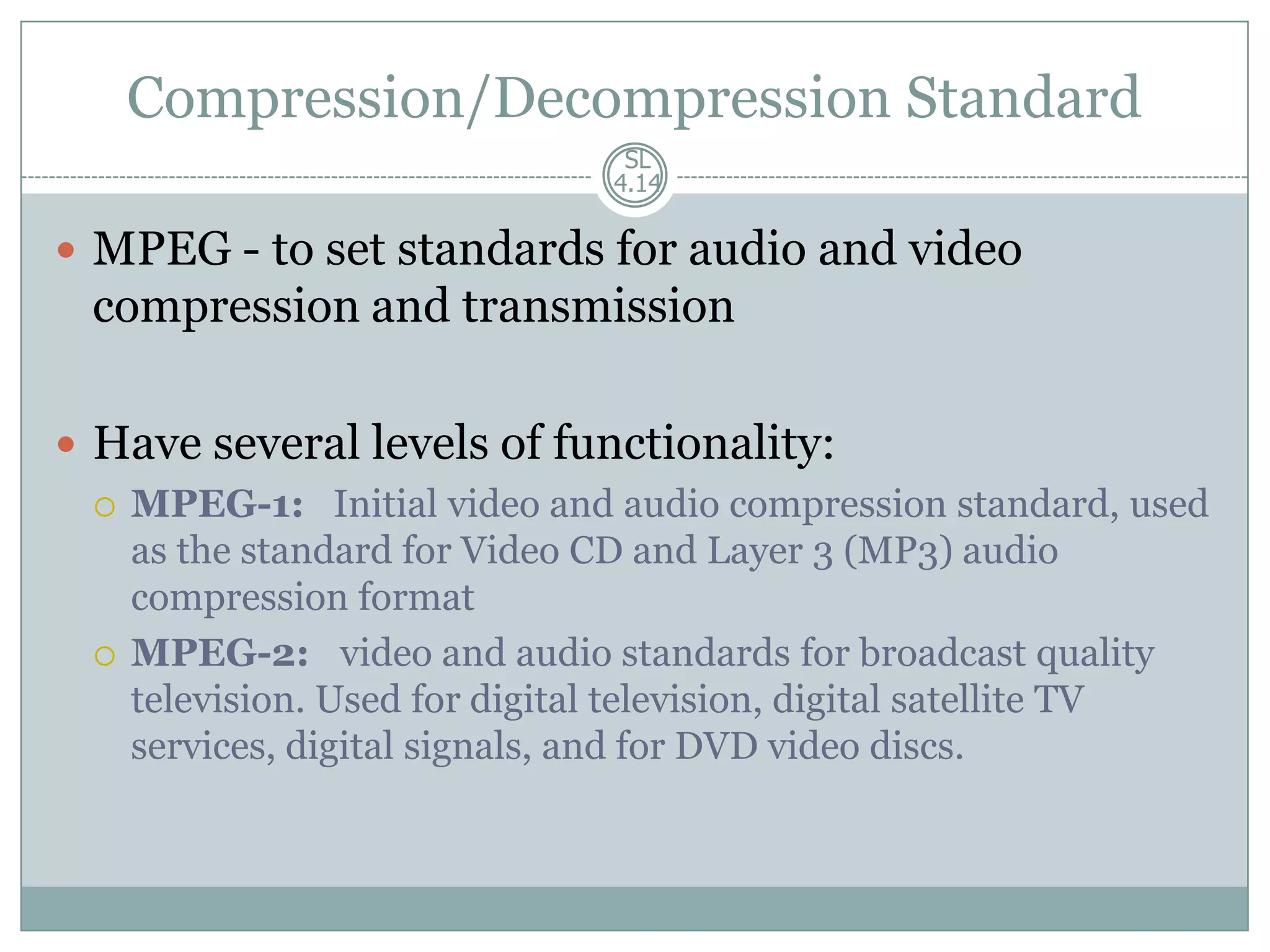 Compression/Decompression Standard

SL 4.14

MPEG - to set standards for audio and video compression and transmission

Have several levels of functionality:

MPEG-1: Initial video and audio compression standard, used as the standard for Video CD and Layer 3 (MP3) audio compression format

MPEG-2: video and audio standards for broadcast quality television. Used for digital television, digital satellite TV services, digital signals, and for DVD video discs.